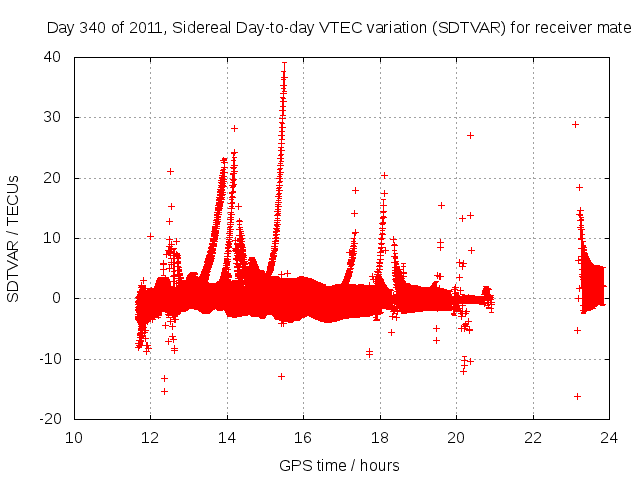 Day 340 of 2011, Sidereal Day-to-day VTEC variation (SDTVAR) for receiver mate

SDTVAR / TECUs

40
30
20
10
0
-10
-20

10
12
14
16
18
20
22
24

GPS time / hours